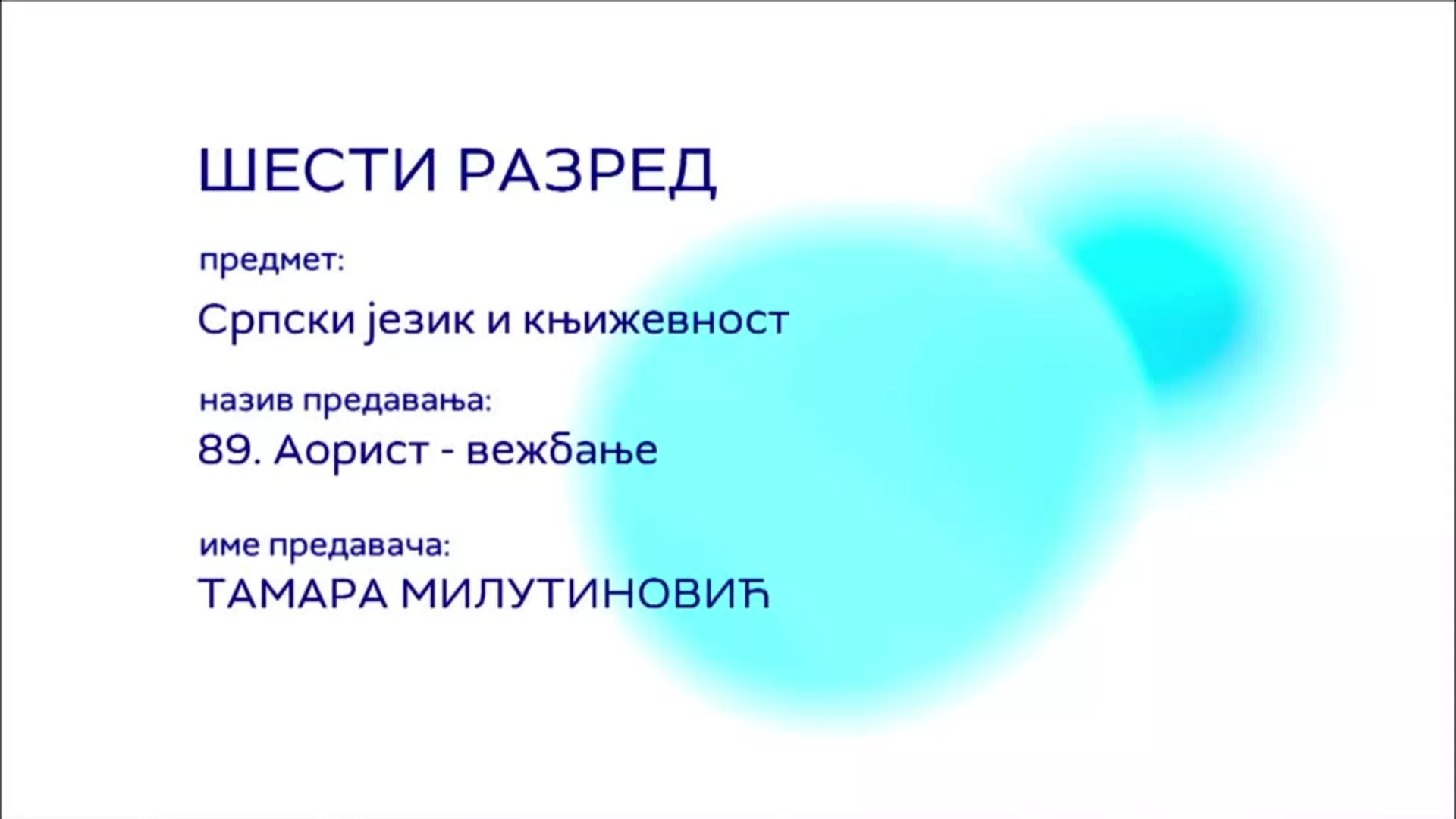 ШЕСТИ РАЗРЕД

предмет:

Српски језик и књижевност

назив предавања:

89. Аорист - вежбање

име предавача:

ТАМАРА МИЛУТИНОВИЋ